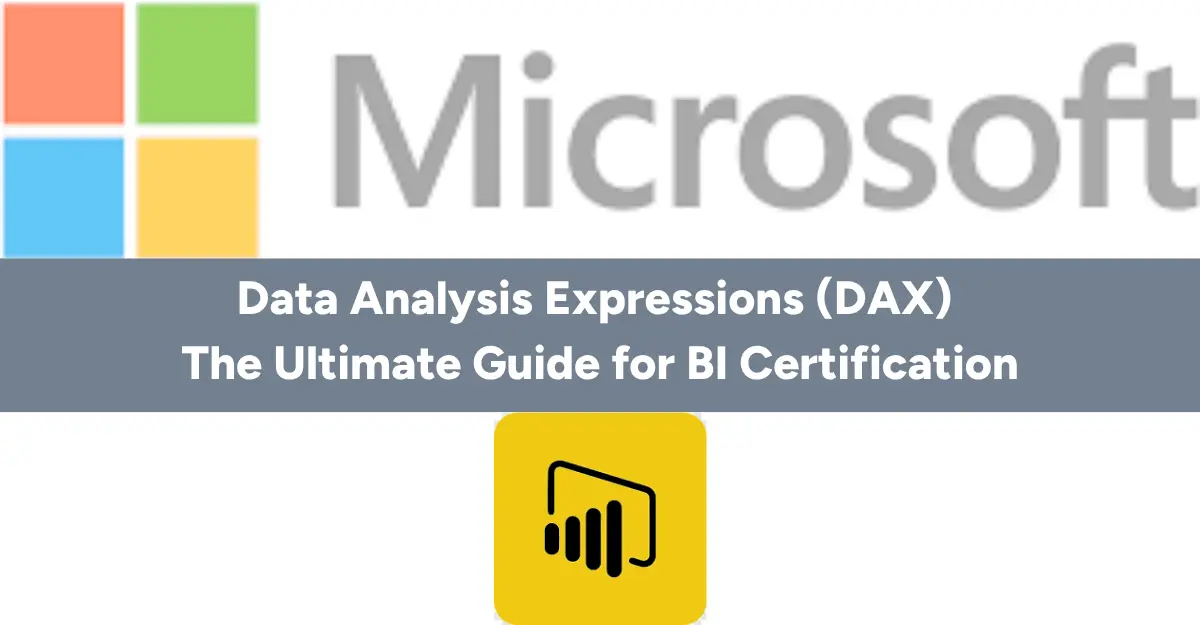 Microsoft

Data Analysis Expressions (DAX)
The Ultimate Guide for BI Certification